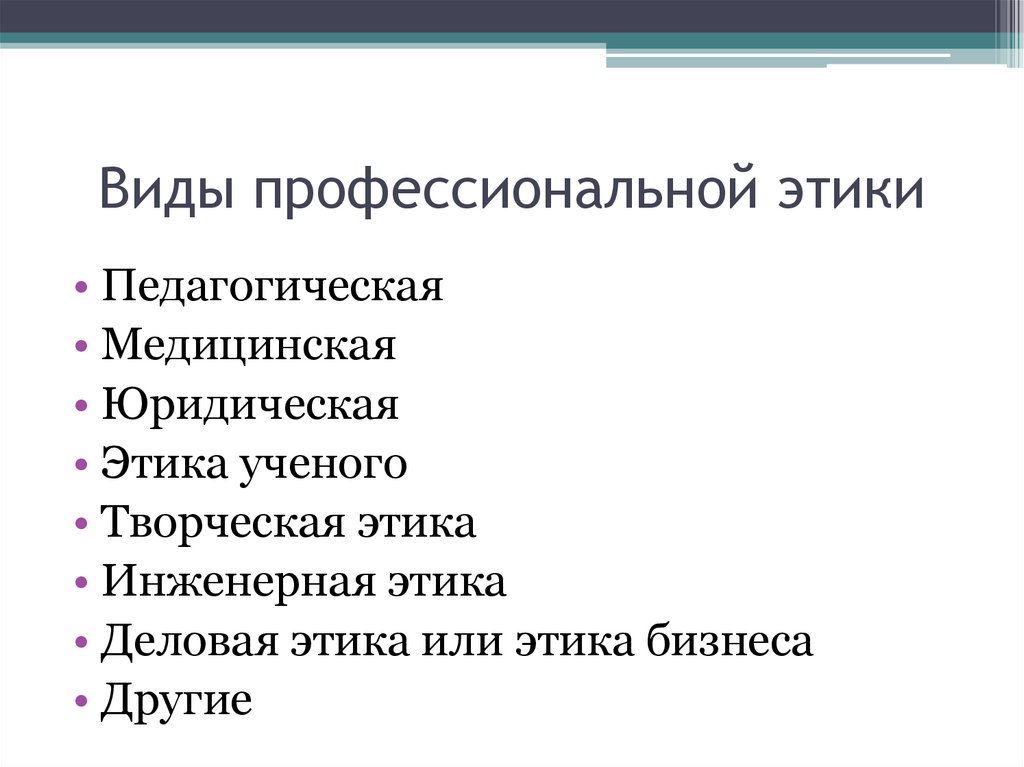 Виды профессиональной этики

• Педагогическая
• Медицинская
• Юридическая
• Этика ученого
• Творческая этика
• Инженерная этика
• Деловая этика или этика бизнеса
• Другие